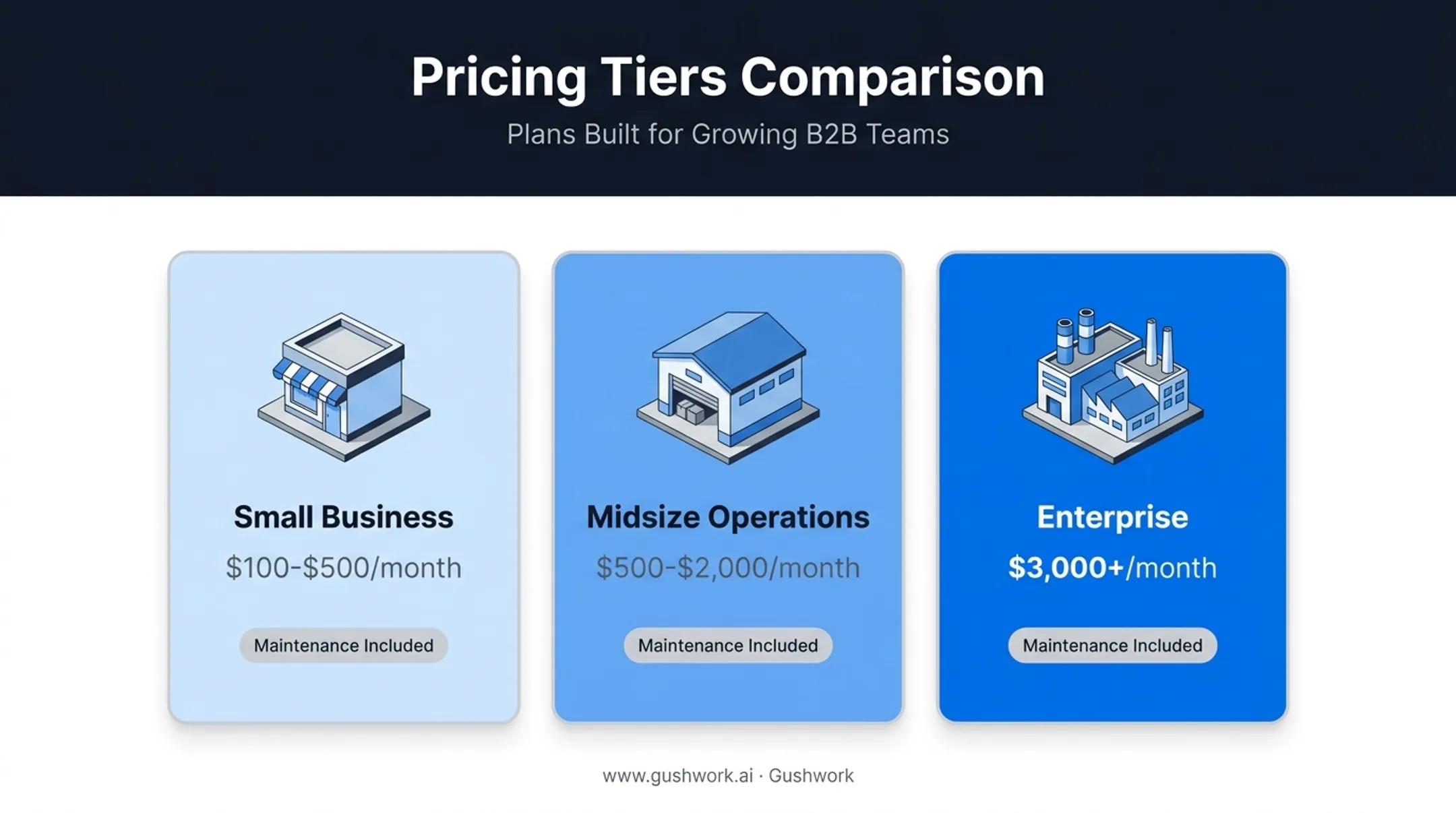 Pricing Tiers Comparison

Plans Built for Growing B2B Teams

Small Business

\$100-\$500/month

Maintenance Included

Midsize Operations

\$500-\$2,000/month

Maintenance Included

Enterprise

\$3,000+/month

Maintenance Included

www.gushwork.ai · Gushwork